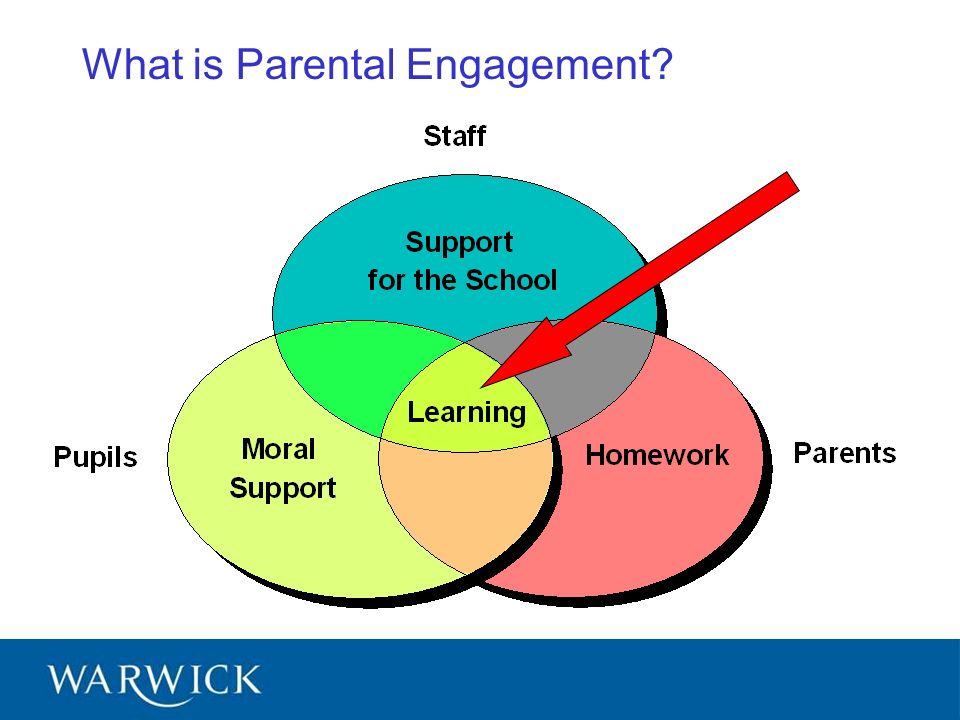 What is Parental Engagement?

Staff

Support for the School

Learning

Pupils

Moral Support

Homework

Parents

WARWICK